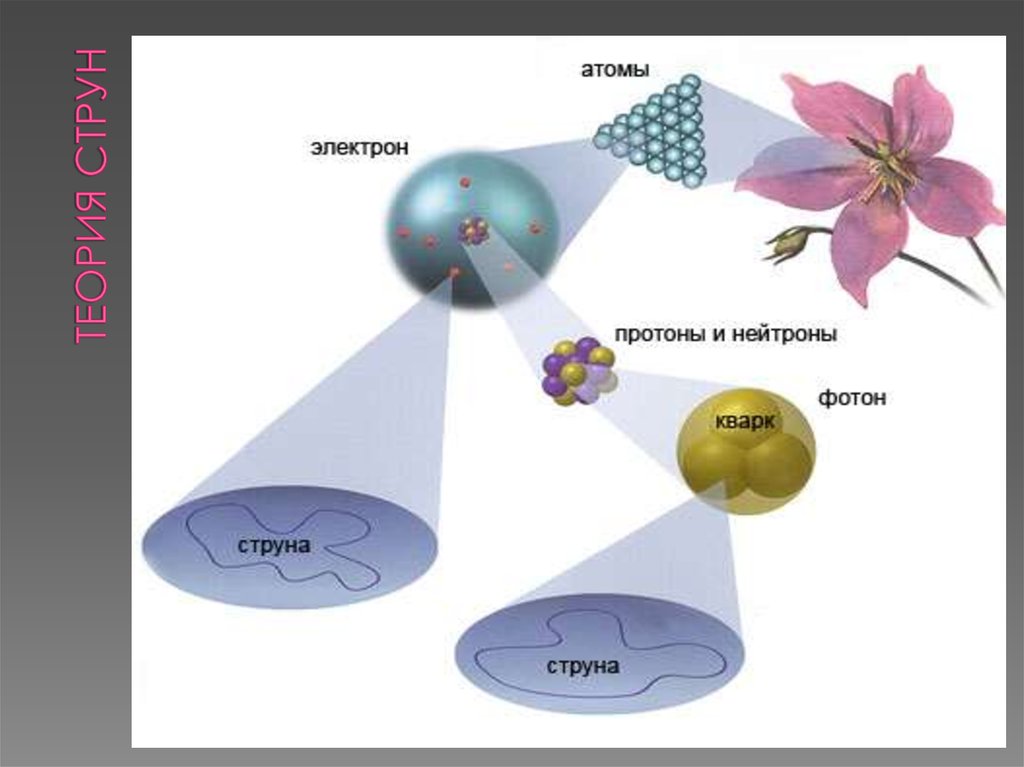 ТЕОРИЯ СТРУН

атомы

электрон

протоны и нейтроны

фотон

кварк

струна

струна